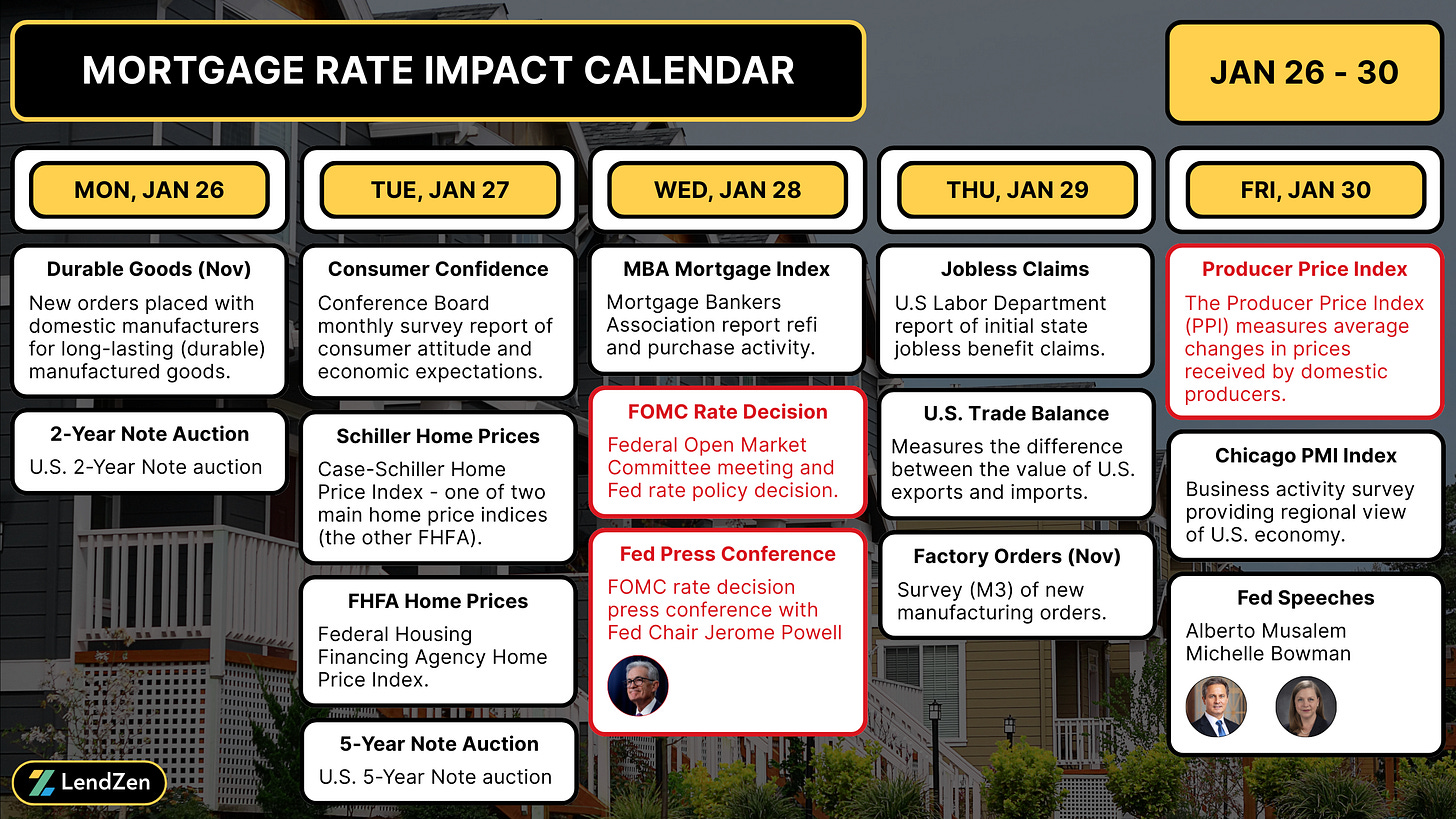 MORTGAGE RATE IMPACT CALENDAR

JAN 26 - 30

MON, JAN 26

Durable Goods (Nov)
New orders placed with domestic manufacturers for long-lasting (durable) manufactured goods.

2-Year Note Auction
U.S. 2-Year Note auction

TUE, JAN 27

Consumer Confidence
Conference Board monthly survey report of consumer attitude and economic expectations.

Schiller Home Prices
Case-Schiller Home Price Index - one of two main home price indices (the other FHFA).

FHFA Home Prices
Federal Housing Financing Agency Home Price Index.

5-Year Note Auction
U.S. 5-Year Note auction

WED, JAN 28

MBA Mortgage Index
Mortgage Bankers Association report refi and purchase activity.

FOMC Rate Decision
Federal Open Market Committee meeting and Fed rate policy decision.

Fed Press Conference
FOMC rate decision press conference with Fed Chair Jerome Powell

THU, JAN 29

Jobless Claims
U.S Labor Department report of initial state jobless benefit claims.

U.S. Trade Balance
Measures the difference between the value of U.S. exports and imports.

Factory Orders (Nov)
Survey (M3) of new manufacturing orders.

FRI, JAN 30

Producer Price Index
The Producer Price Index (PPI) measures average changes in prices received by domestic producers.

Chicago PMI Index
Business activity survey providing regional view of U.S. economy.

Fed Speeches
Alberto Musalem
Michelle Bowman

LendZen